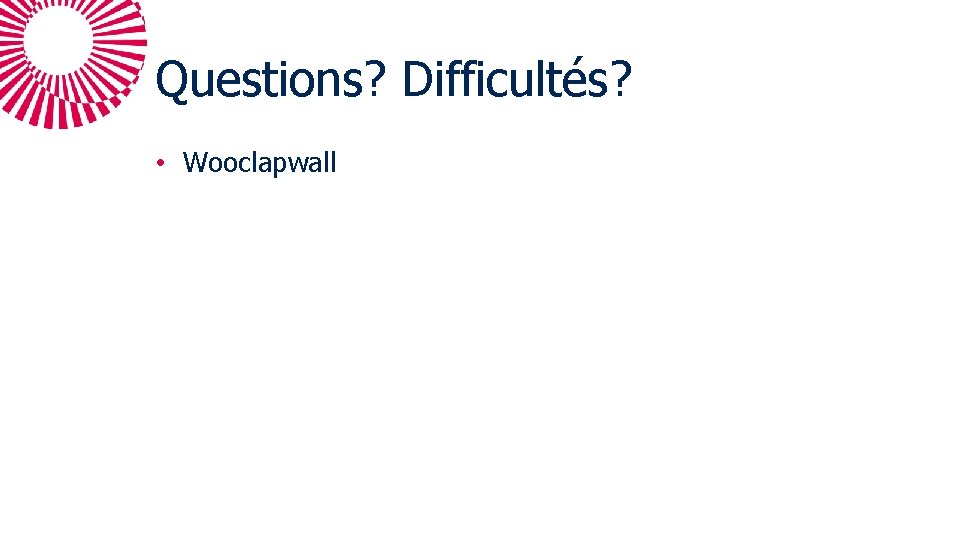 Questions? Difficultés?

• Wooclapwall